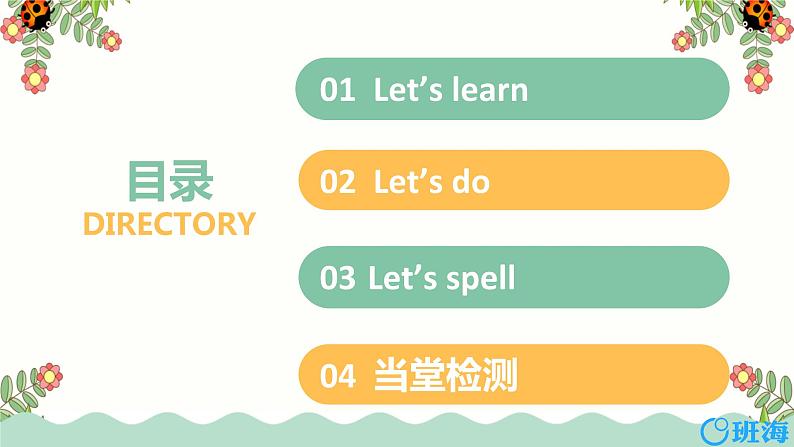 目录
DIRECTORY

01 Let’s learn

02 Let’s do

03 Let’s spell

04 当堂检测

班海